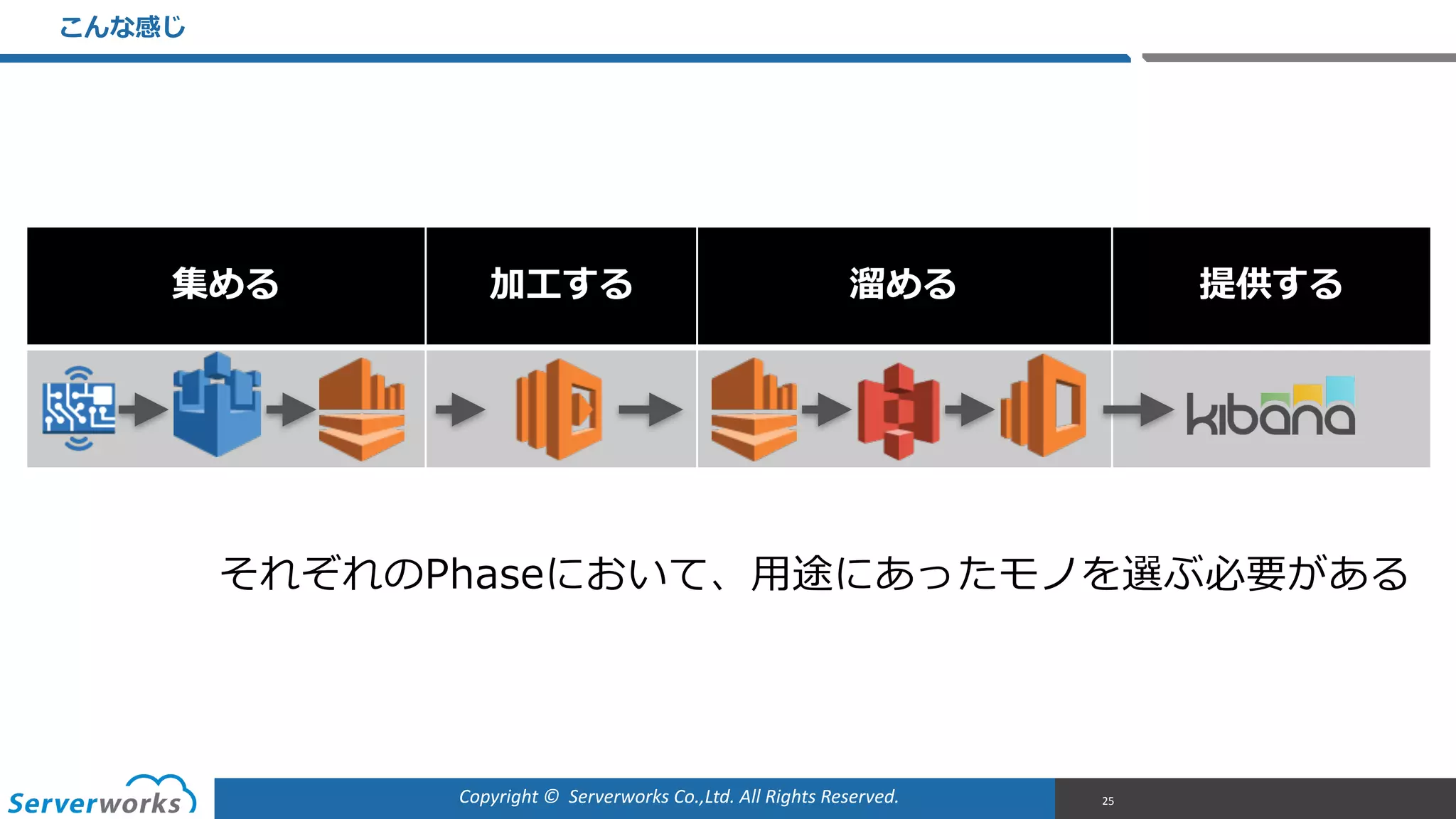 こんな感じ

| 集める | 加工する | 溜める | 提供する |
|---|---|---|---|
| | | | kibana |

それぞれのPhaseにおいて、用途にあったモノを選ぶ必要がある

Serverworks

Copyright © Serverworks Co.,Ltd. All Rights Reserved.

25